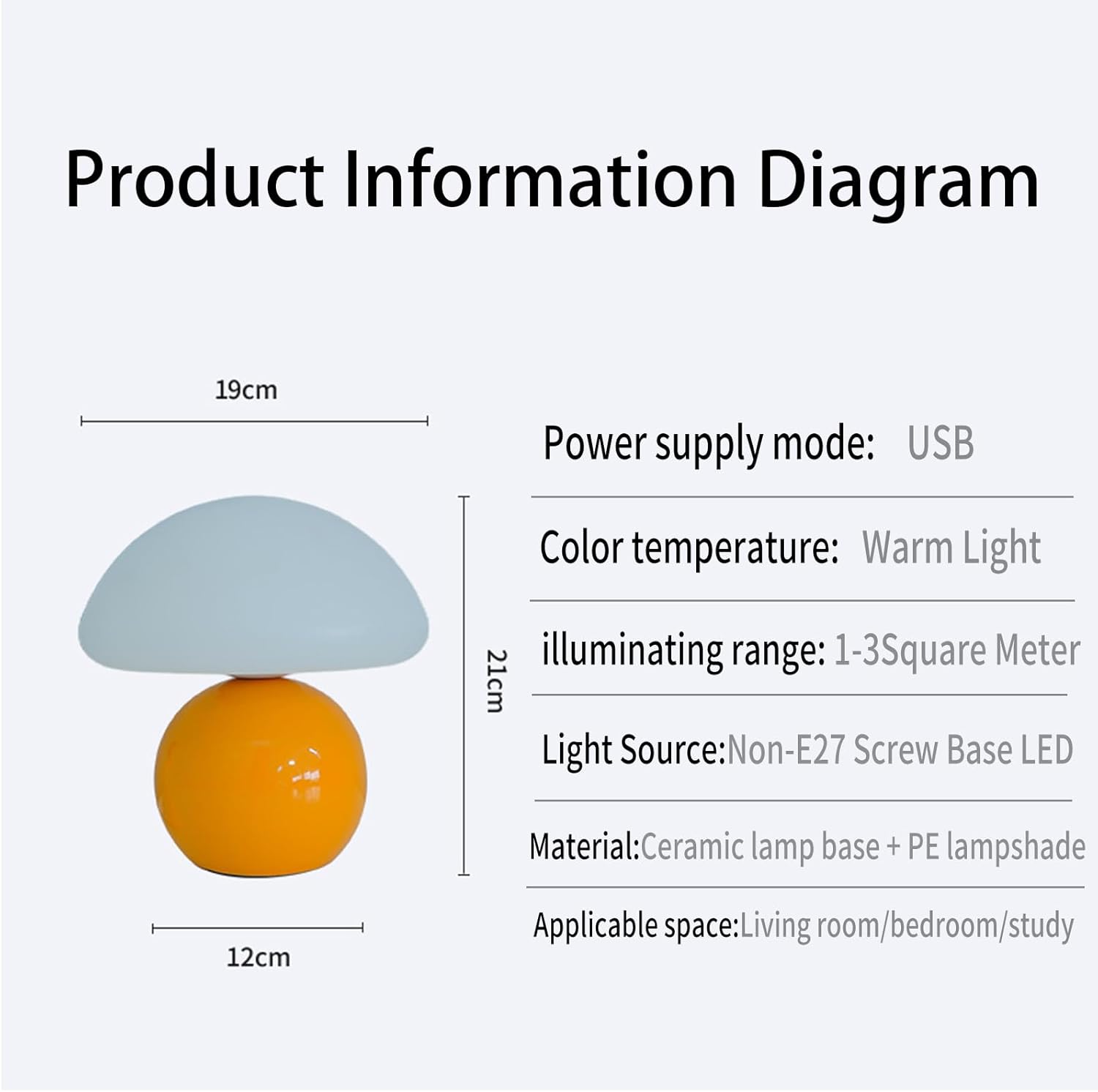 Product Information Diagram

19cm

21cm

12cm

Power supply mode: USB

Color temperature: Warm Light

illuminating range: 1-3Square Meter

Light Source:Non-E27 Screw Base LED

Material:Ceramic lamp base + PE lampshade

Applicable space:Living room/bedroom/study